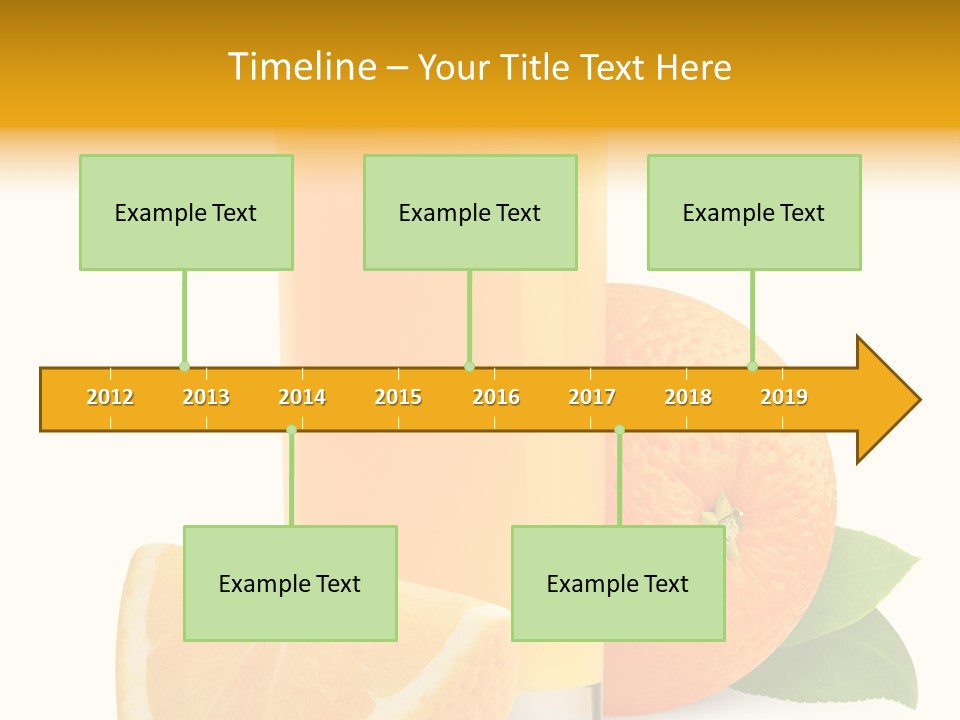 Timeline – Your Title Text Here

Example Text

Example Text

Example Text

2012 2013 2014 2015 2016 2017 2018 2019

Example Text

Example Text